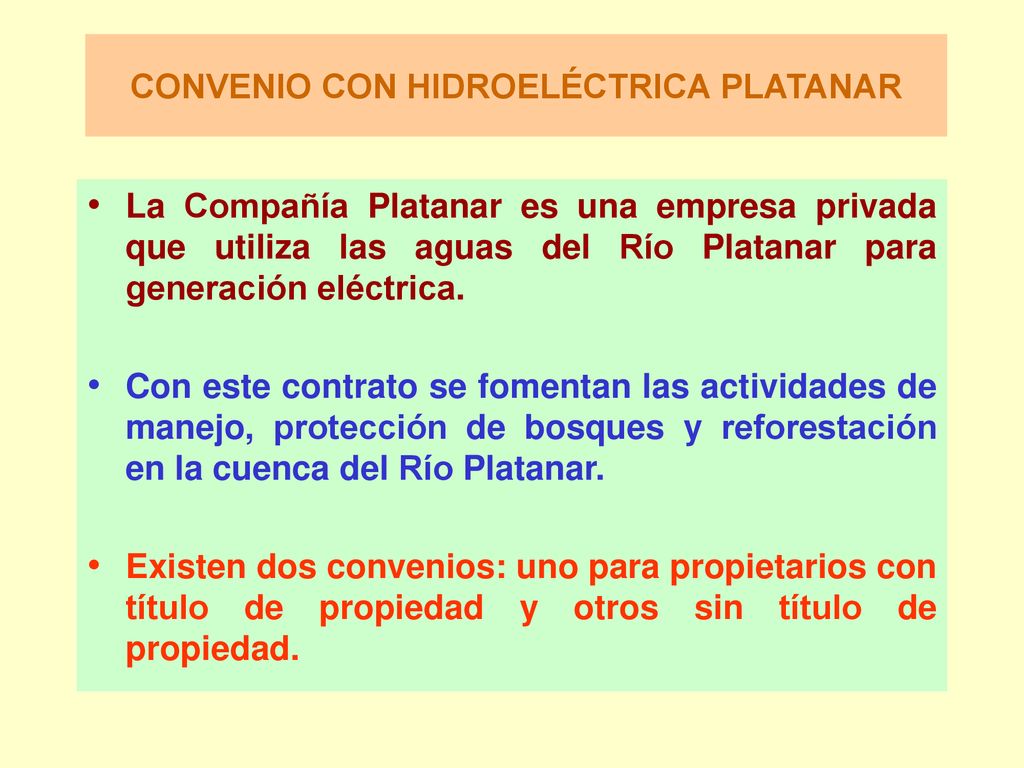 CONVENIO CON HIDROELÉCTRICA PLATANAR

• La Compañía Platanar es una empresa privada que utiliza las aguas del Río Platanar para generación eléctrica.

• Con este contrato se fomentan las actividades de manejo, protección de bosques y reforestación en la cuenca del Río Platanar.

• Existen dos convenios: uno para propietarios con título de propiedad y otros sin título de propiedad.